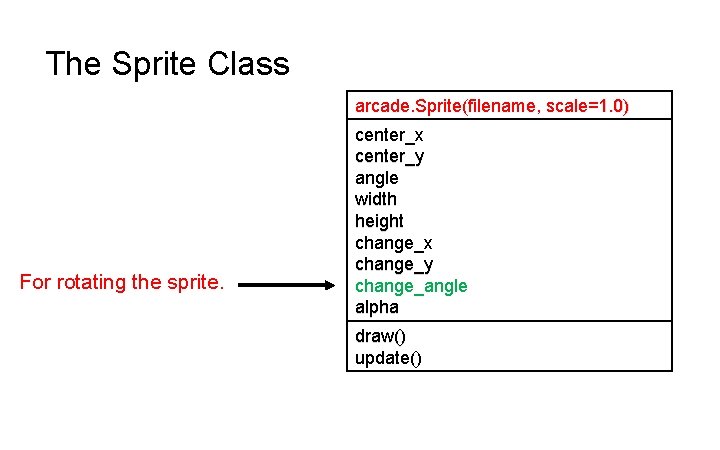 The Sprite Class

arcade.Sprite(filename, scale=1.0)

center_x
center_y
angle
width
height
change_x
change_y
change_angle
alpha

draw()
update()

For rotating the sprite.